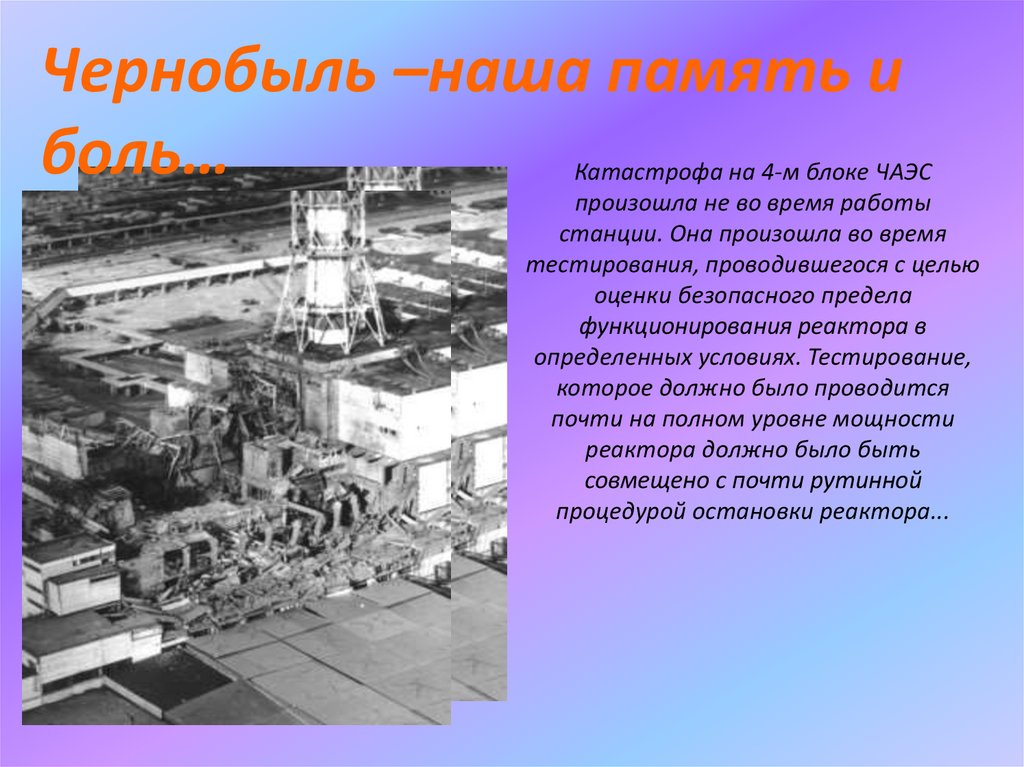 Чернобыль –наша память и боль...

Катастрофа на 4-м блоке ЧАЭС произошла не во время работы станции. Она произошла во время тестирования, проводившегося с целью оценки безопасного предела функционирования реактора в определенных условиях. Тестирование, которое должно было проводится почти на полном уровне мощности реактора должно было быть совмещено с почти рутинной процедурой остановки реактора...